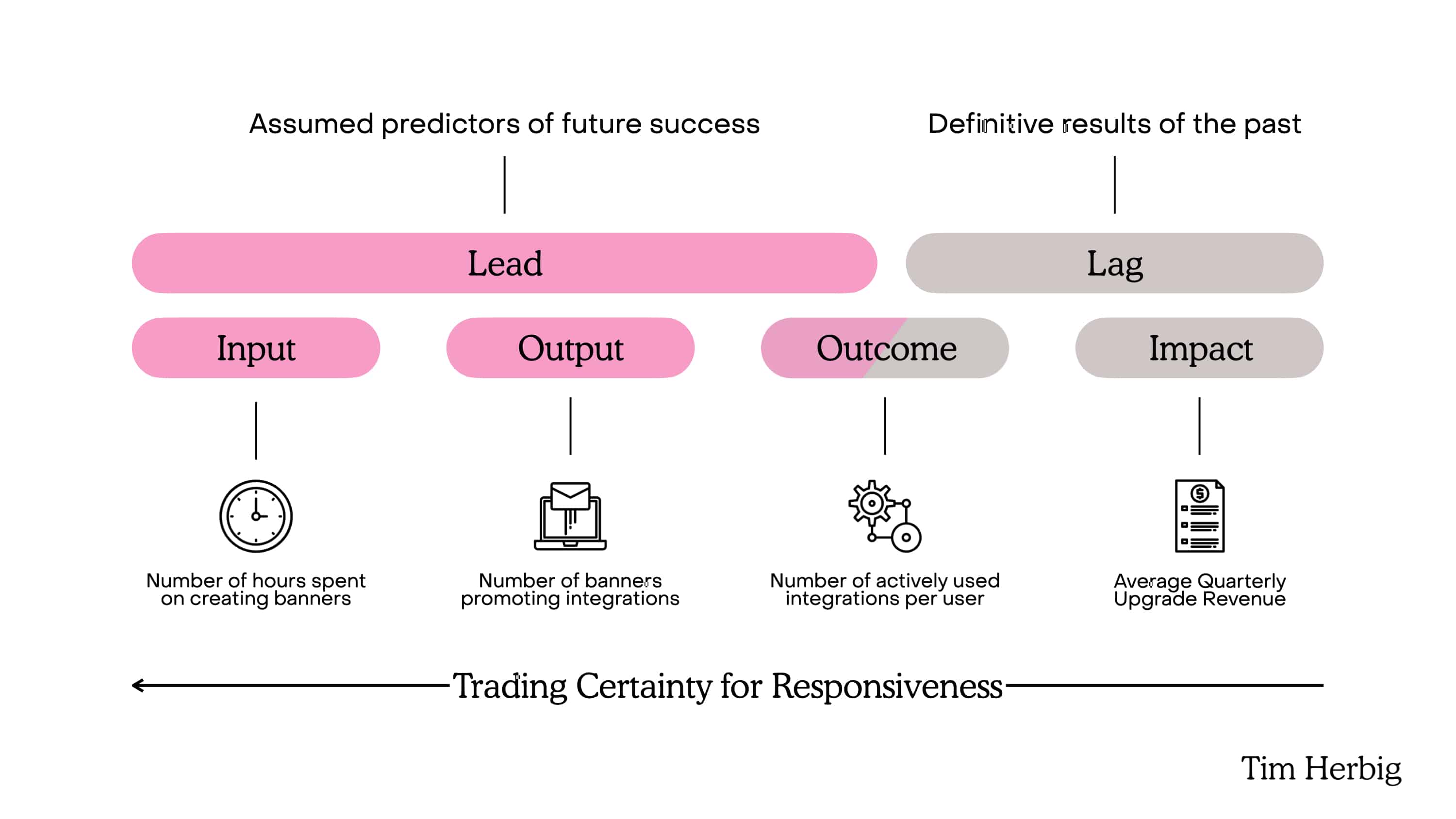 Assumed predictors of future success

Definitive results of the past

Lead

Lag

Input

Output

Outcome

Impact

Number of hours spent on creating banners

Number of banners promoting integrations

Number of actively used integrations per user

Average Quarterly Upgrade Revenue

Trading Certainty for Responsiveness

Tim Herbig